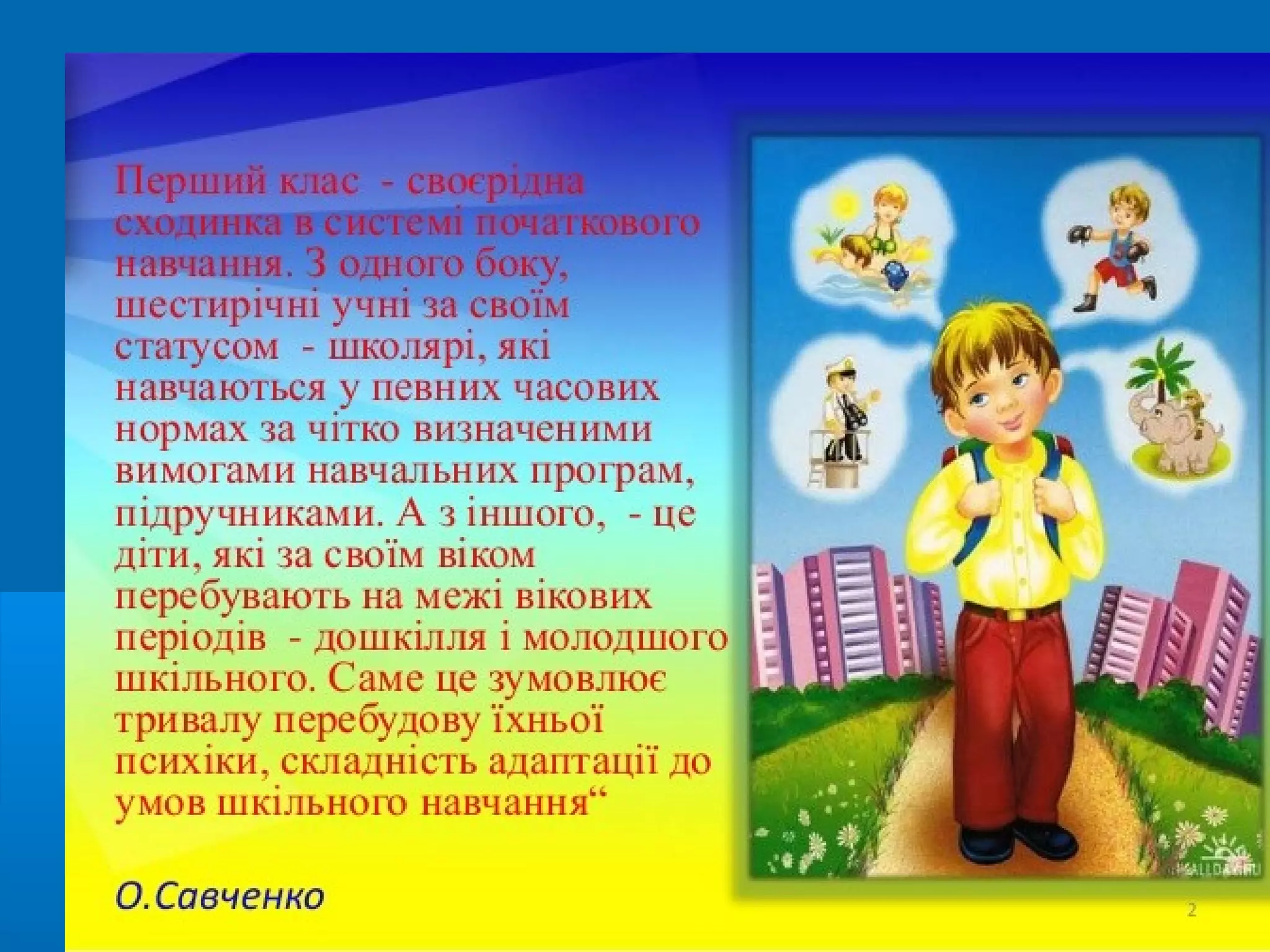 Перший клас  - своєрідна сходинка в системі початкового навчання. З одного боку, шестирічні учні за своїм статусом  - школярі, які навчаються у певних часових нормах за чітко визначеними вимогами навчальних програм, підручниками. А з іншого,  - це діти, які за своїм віком перебувають на межі вікових періодів  - дошкілля і молодшого шкільного. Саме це зумовлює тривалу перебудову їхньої психіки, складність адаптації до умов шкільного навчання“

О.Савченко

2